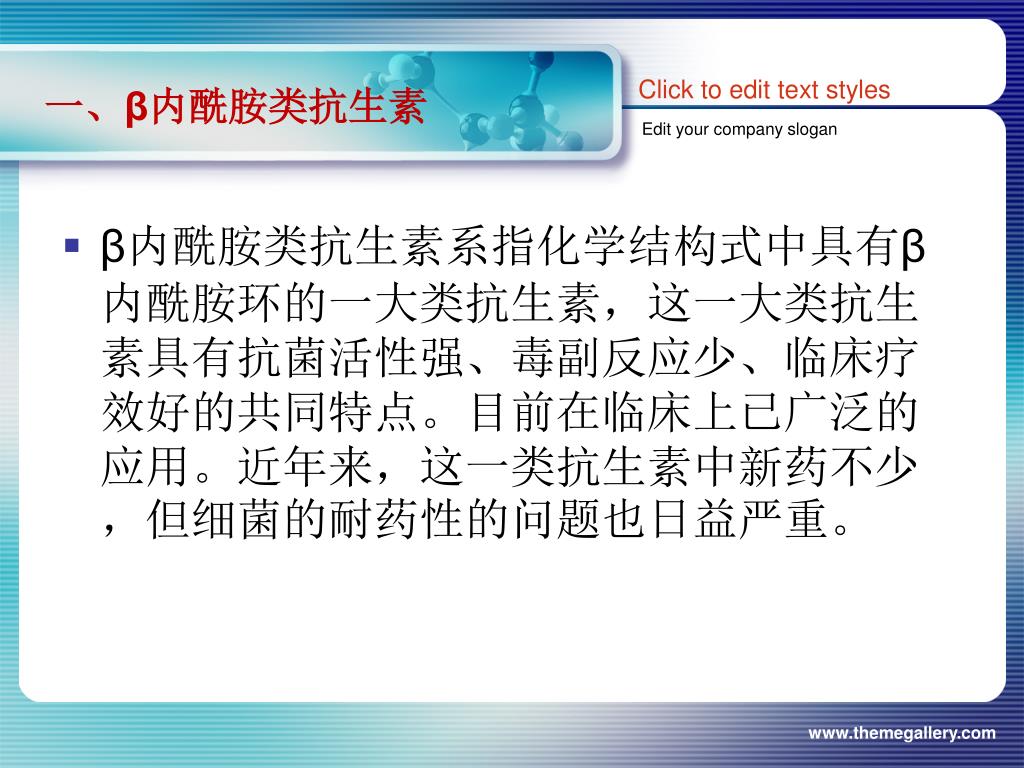 一、β内酰胺类抗生素

Click to edit text styles

Edit your company slogan

▪ β内酰胺类抗生素系指化学结构式中具有β内酰胺环的一大类抗生素，这一大类抗生素具有抗菌活性强、毒副反应少、临床疗效好的共同特点。目前在临床上已广泛的应用。近年来，这一类抗生素中新药不少，但细菌的耐药性的问题也日益严重。

www.themegallery.com